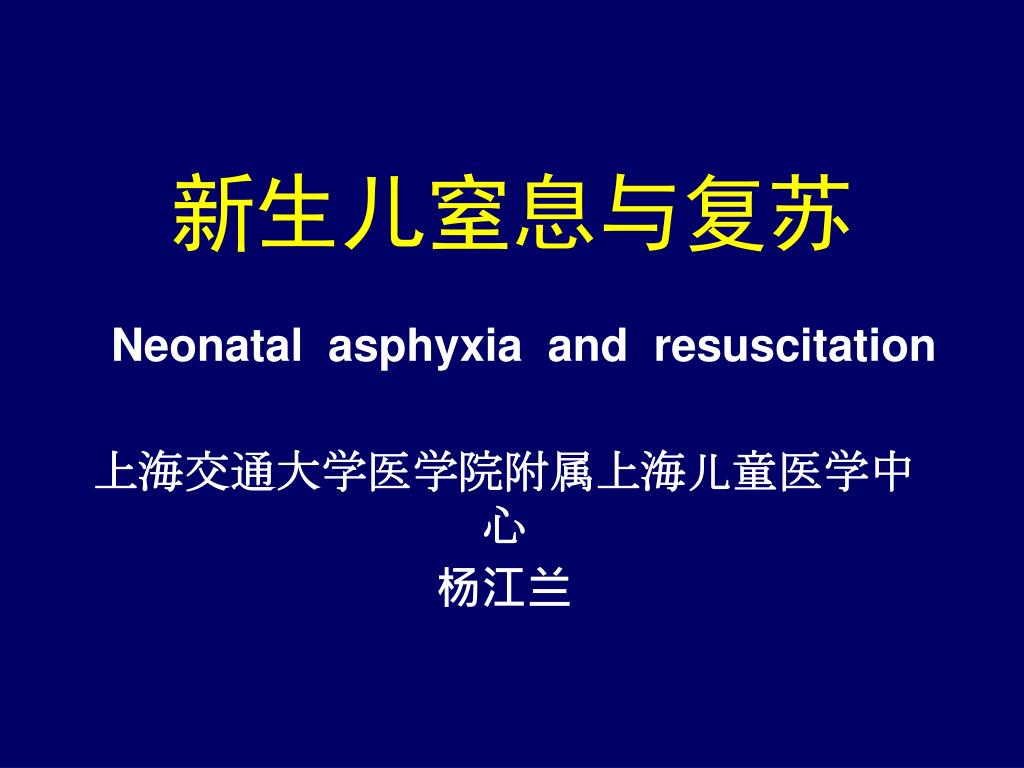 新生儿窒息与复苏

Neonatal asphyxia and resuscitation

上海交通大学医学院附属上海儿童医学中心
杨江兰